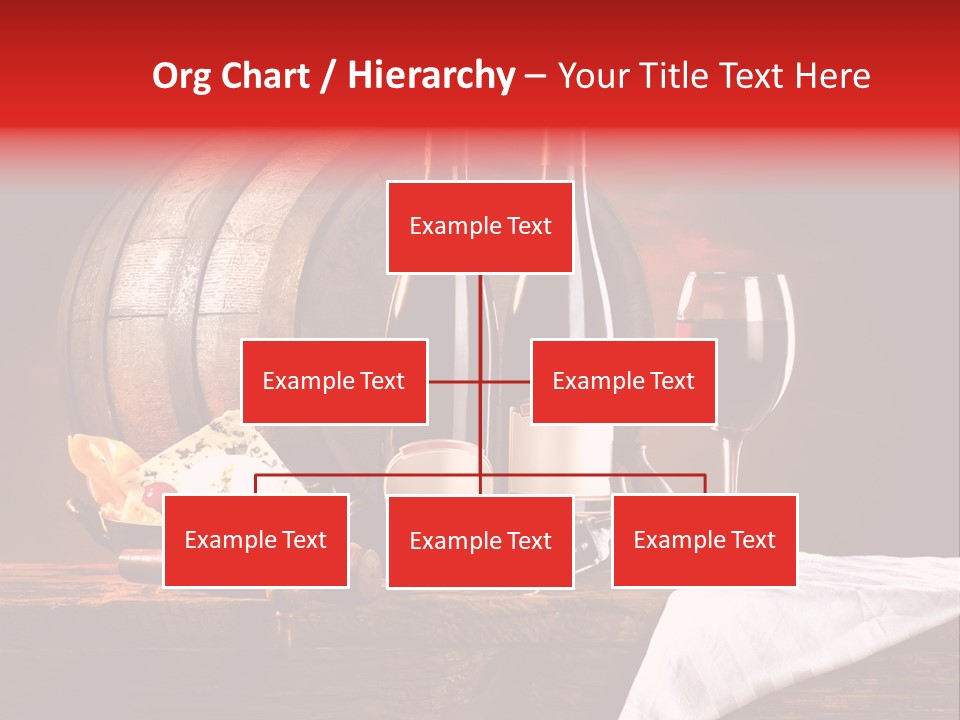 Org Chart / Hierarchy – Your Title Text Here

Example Text

Example Text

Example Text

Example Text

Example Text

Example Text